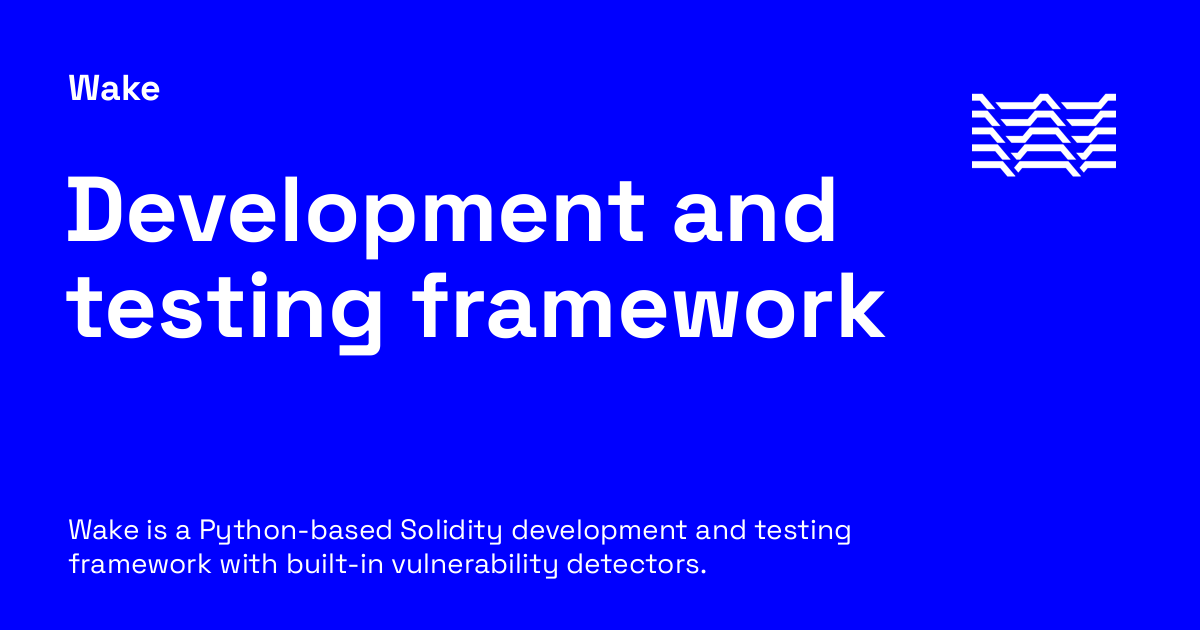 Wake

Development and testing framework

Wake is a Python-based Solidity development and testing framework with built-in vulnerability detectors.